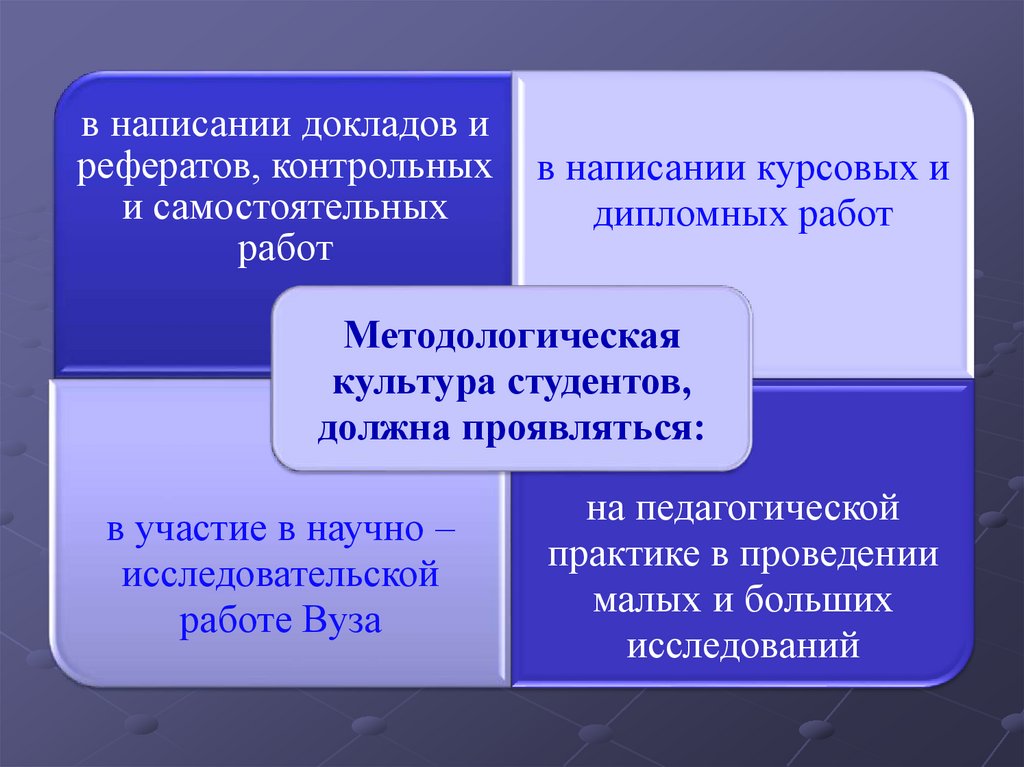 в написании докладов и рефератов, контрольных и самостоятельных работ

в написании курсовых и дипломных работ

Методологическая культура студентов, должна проявляться:

в участие в научно – исследовательской работе Вуза

на педагогической практике в проведении малых и больших исследований